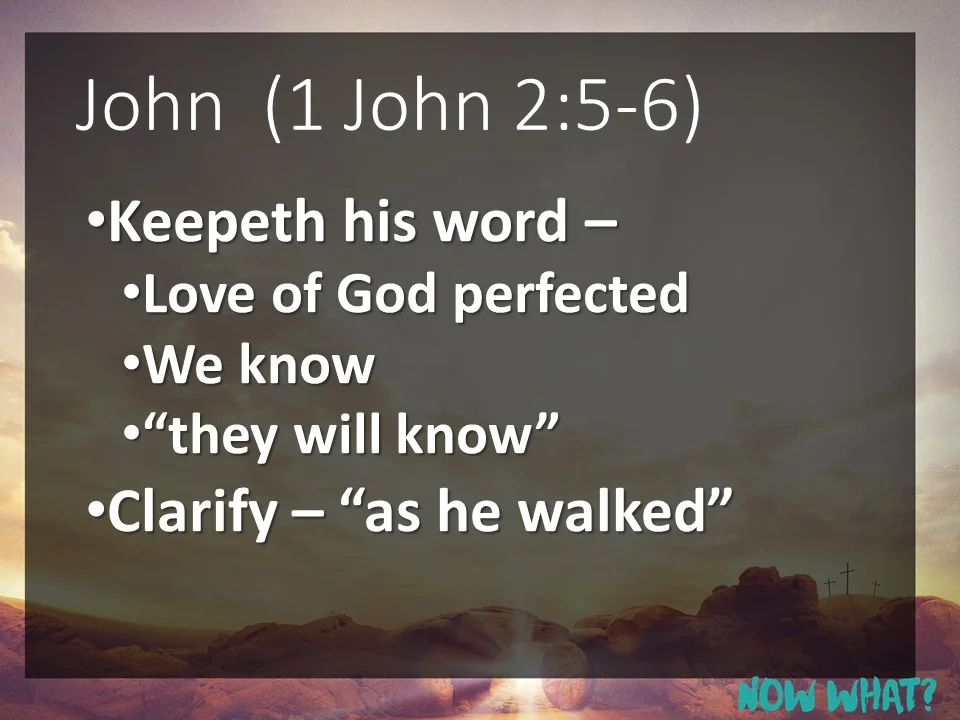 John (1 John 2:5-6)

•Keepeth his word –
•Love of God perfected
•We know
•“they will know”
•Clarify – “as he walked”

NOW WHAT?